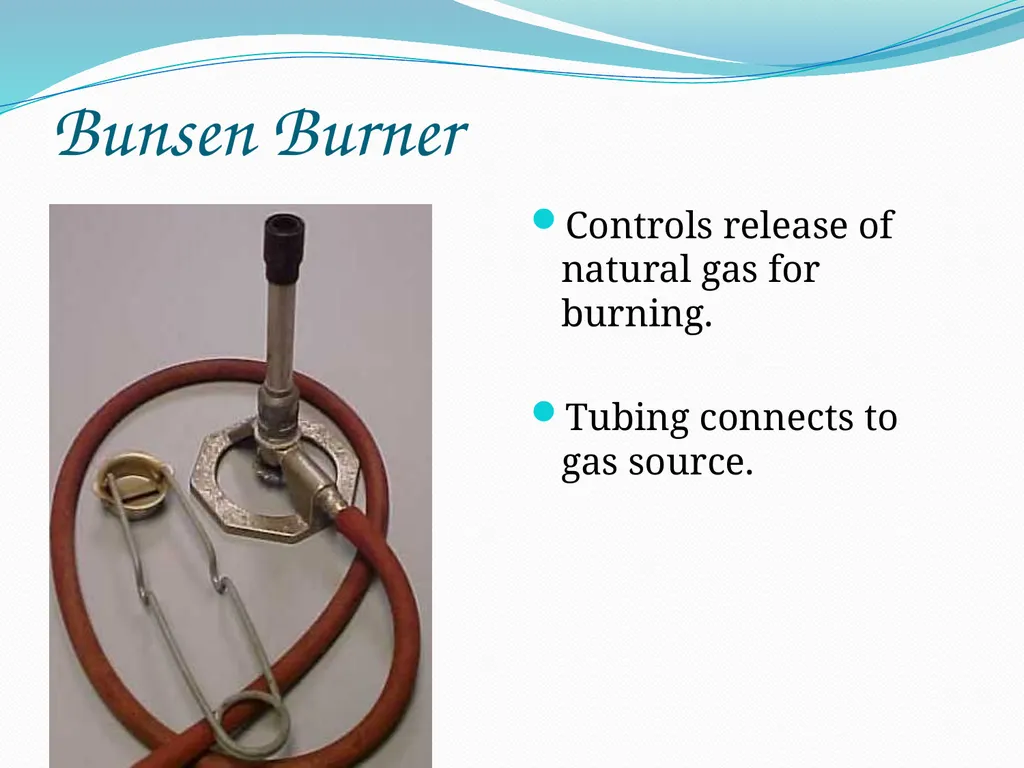 Bunsen Burner

• Controls release of natural gas for burning.

• Tubing connects to gas source.